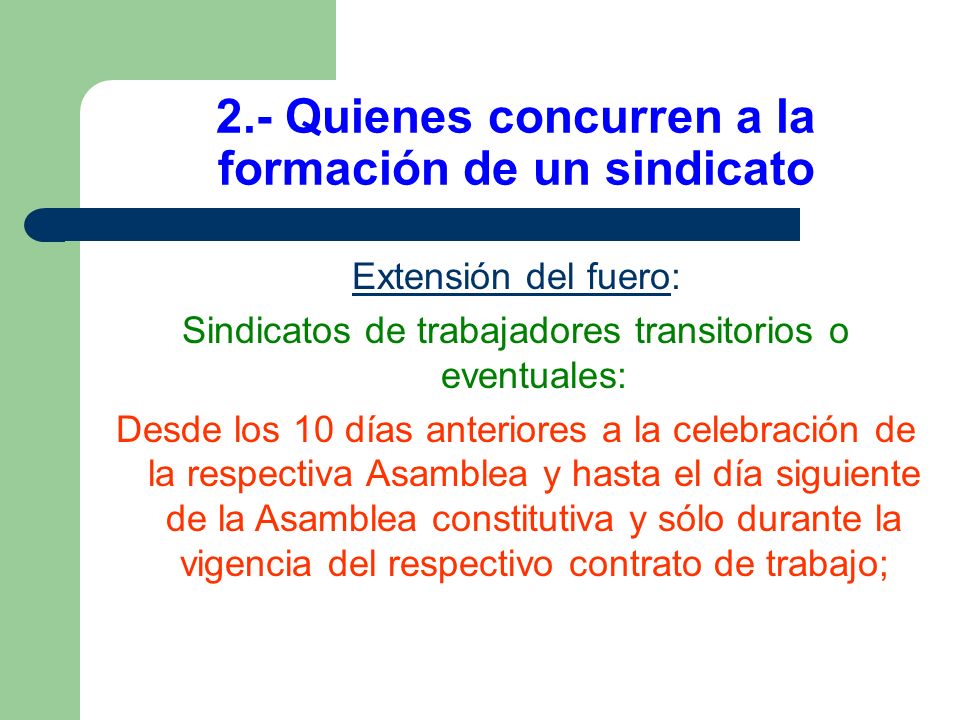 2.- Quienes concurren a la formación de un sindicato

Extensión del fuero:

Sindicatos de trabajadores transitorios o eventuales:

Desde los 10 días anteriores a la celebración de la respectiva Asamblea y hasta el día siguiente de la Asamblea constitutiva y sólo durante la vigencia del respectivo contrato de trabajo;